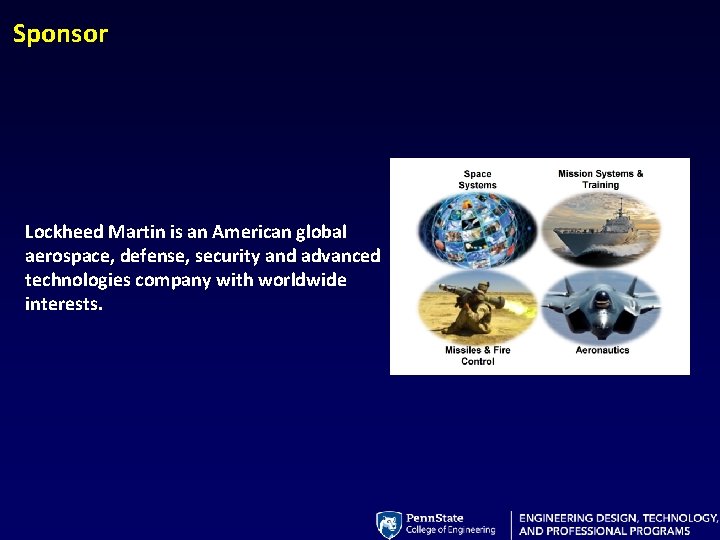 Sponsor

Lockheed Martin is an American global aerospace, defense, security and advanced technologies company with worldwide interests.

Space Systems

Mission Systems & Training

Missiles & Fire Control

Aeronautics

PennState College of Engineering

ENGINEERING DESIGN, TECHNOLOGY, AND PROFESSIONAL PROGRAMS